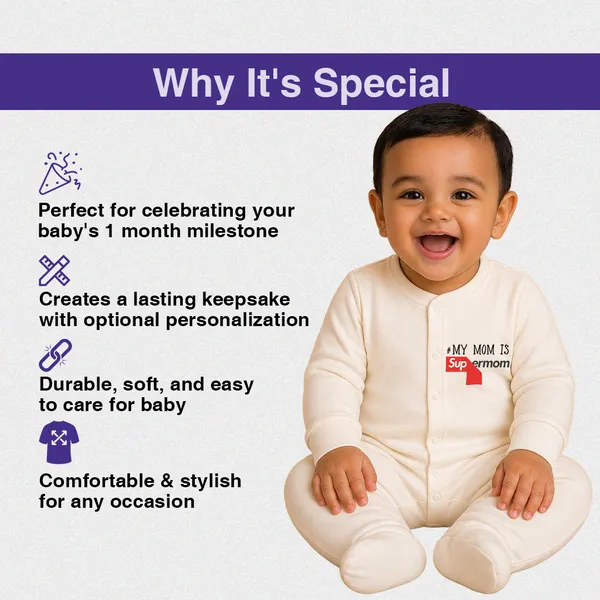 Why It's Special

Perfect for celebrating your baby's 1 month milestone

Creates a lasting keepsake with optional personalization

Durable, soft, and easy to care for baby

Comfortable & stylish for any occasion

#MY MOM IS
Supermom